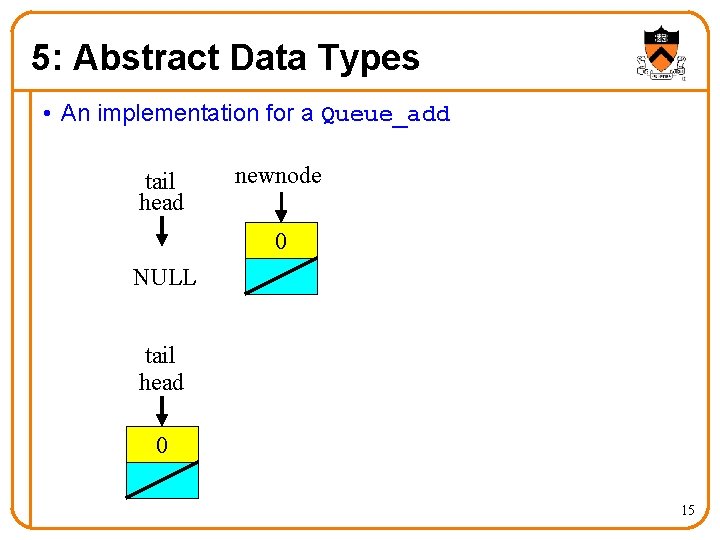 5: Abstract Data Types

• An implementation for a Queue_add

tail
head

NULL

newnode

0

tail
head

0

15